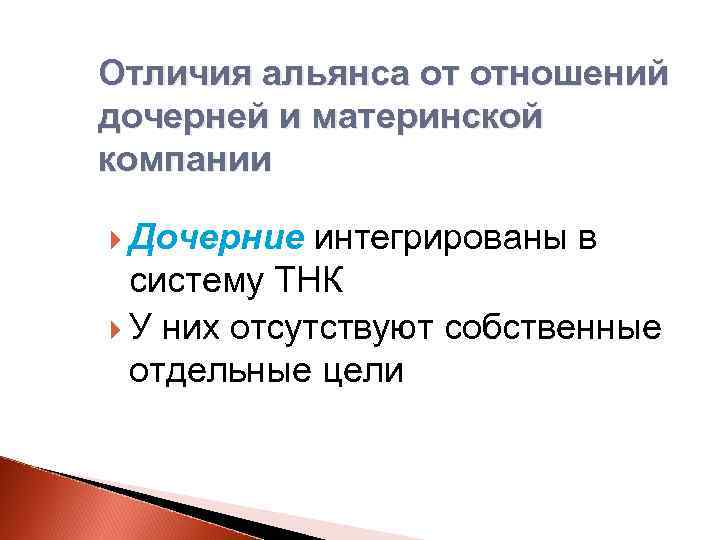 Отличия альянса от отношений дочерней и материнской компании

Дочерние интегрированы в систему ТНК

У них отсутствуют собственные отдельные цели